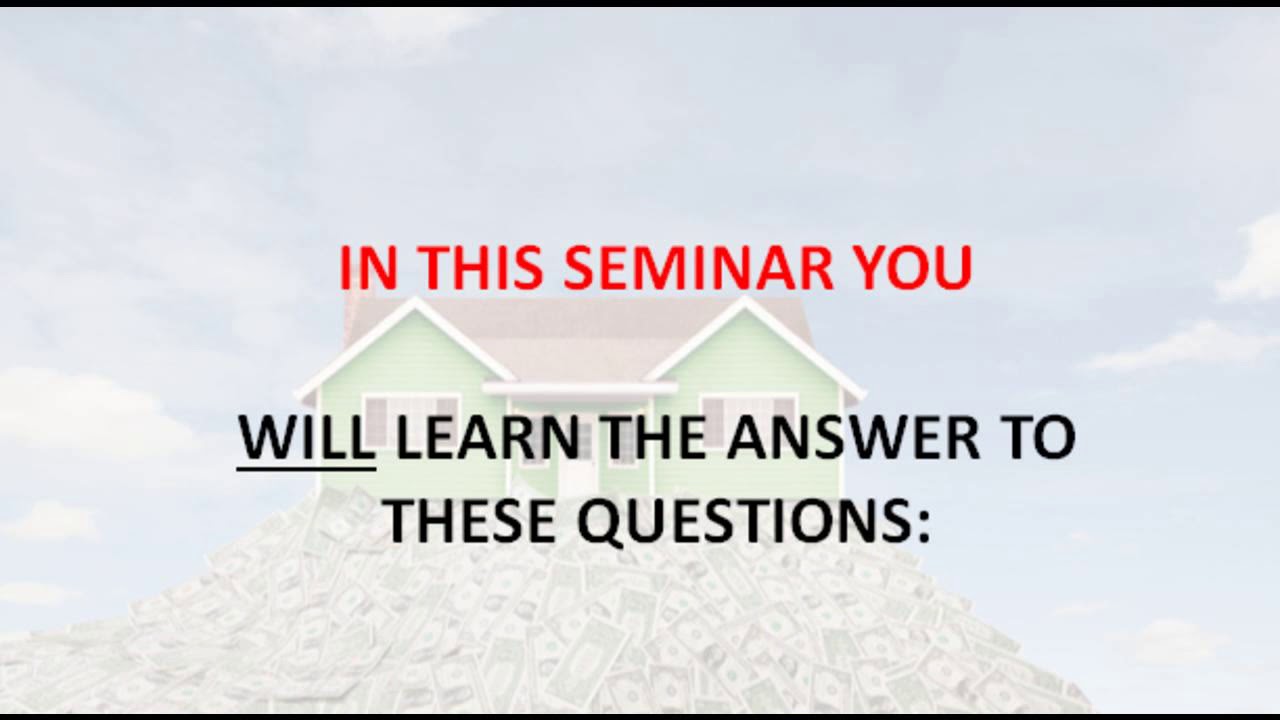 IN THIS SEMINAR YOU

WILL LEARN THE ANSWER TO THESE QUESTIONS: